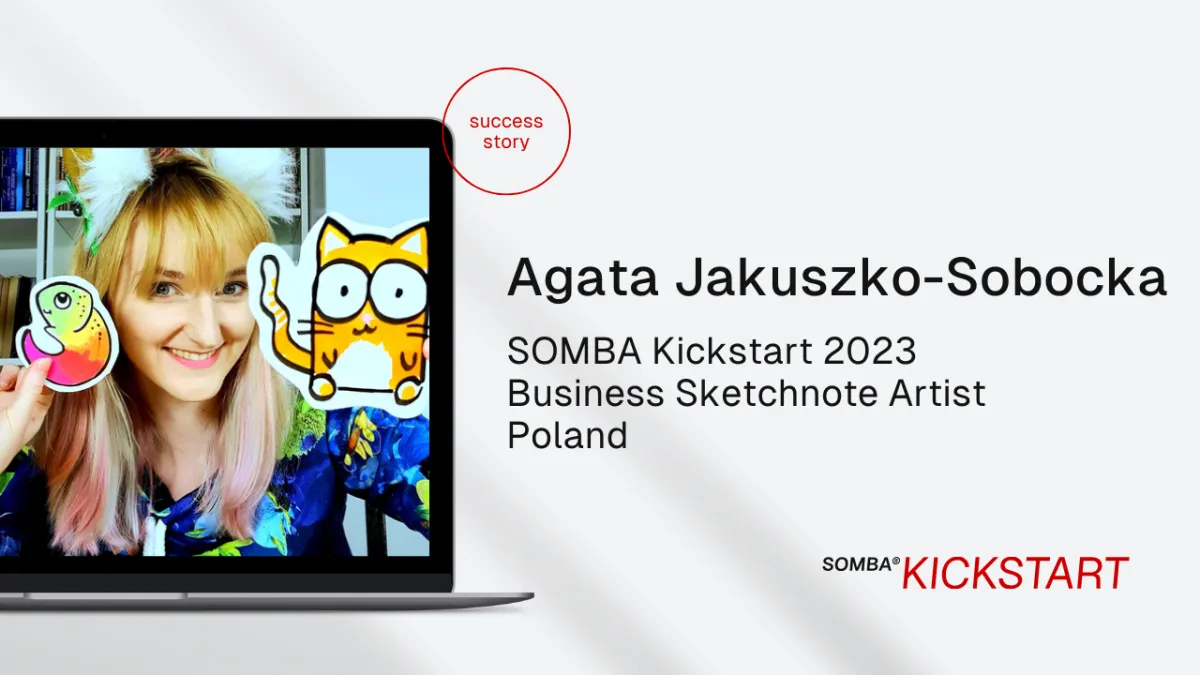 success story

Agata Jakuszko-Sobocka

SOMBA Kickstart 2023
Business Sketchnote Artist
Poland

SOMBA® KICKSTART